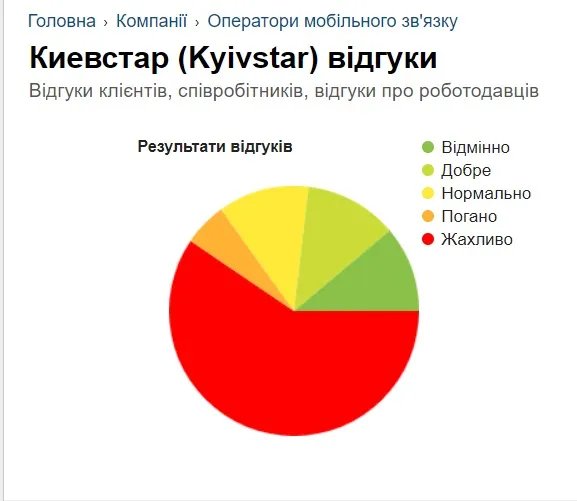 Головна › Компанії › Оператори мобільного зв'язку

Киевстар (Kyivstar) відгуки

Відгуки клієнтів, співробітників, відгуки про роботодавців

Результати відгуків

Відмінно
Добре
Нормально
Погано
Жахливо